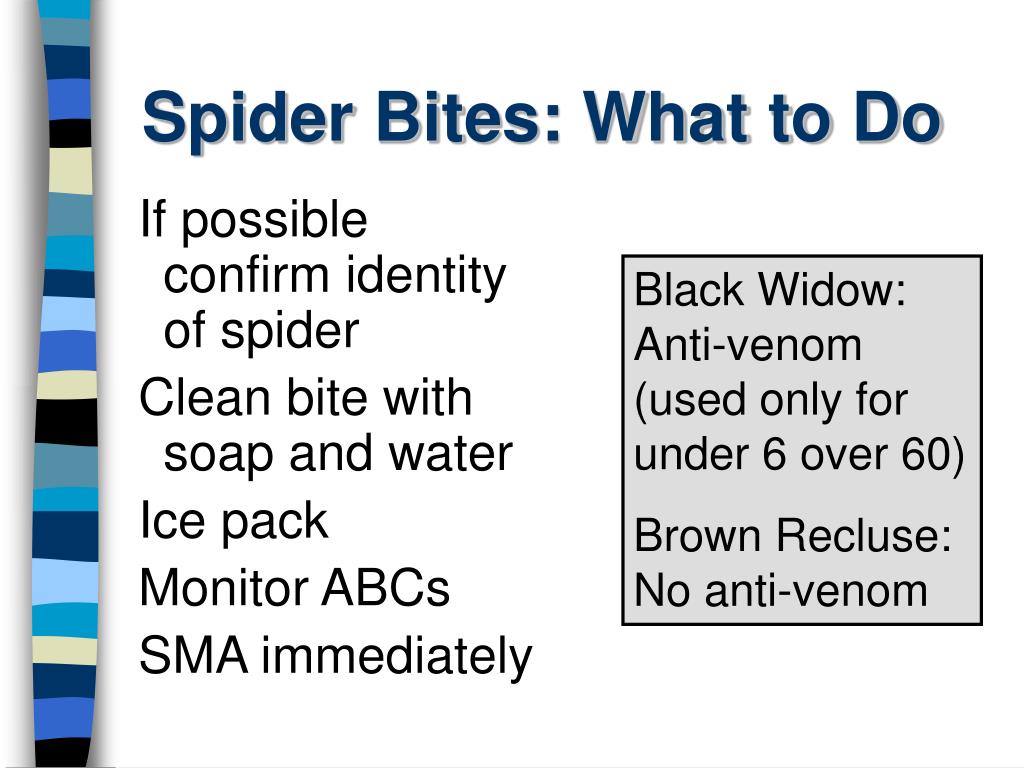 Spider Bites: What to Do

If possible confirm identity of spider

Clean bite with soap and water

Ice pack

Monitor ABCs

SMA immediately

Black Widow: Anti-venom (used only for under 6 over 60)

Brown Recluse: No anti-venom